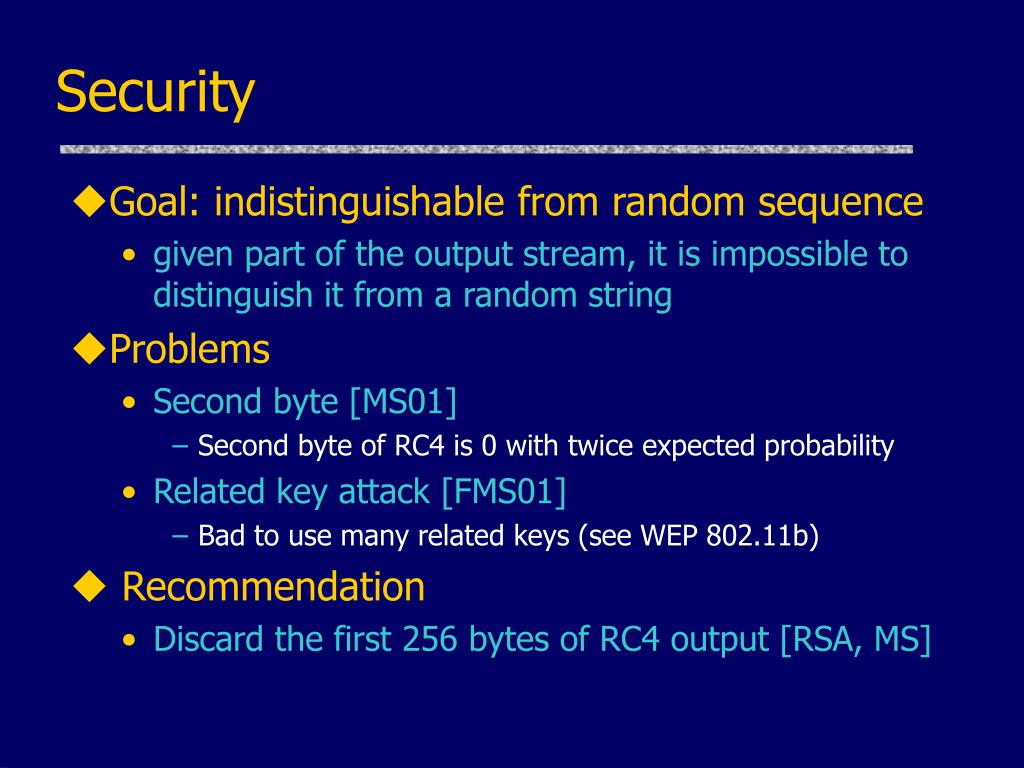 Security

◆Goal: indistinguishable from random sequence

• given part of the output stream, it is impossible to distinguish it from a random string

◆Problems

• Second byte [MS01]

– Second byte of RC4 is 0 with twice expected probability

• Related key attack [FMS01]

– Bad to use many related keys (see WEP 802.11b)

◆ Recommendation

• Discard the first 256 bytes of RC4 output [RSA, MS]